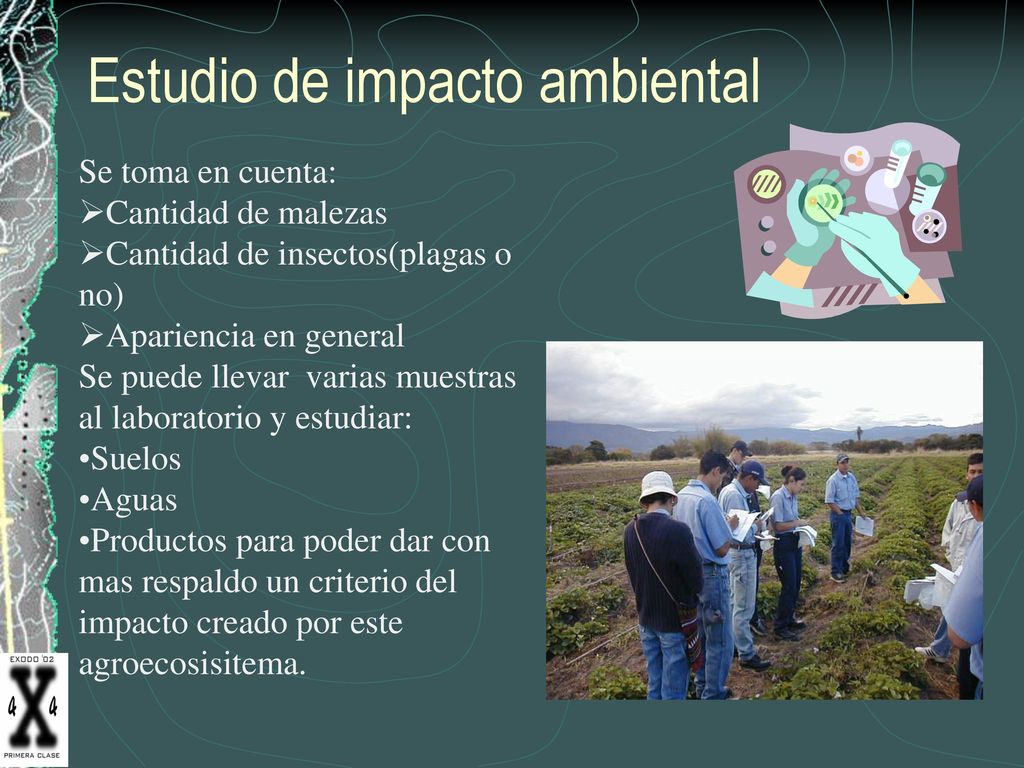 Estudio de impacto ambiental

Se toma en cuenta:
➢Cantidad de malezas
➢Cantidad de insectos(plagas o no)
➢Apariencia en general
Se puede llevar varias muestras al laboratorio y estudiar:
•Suelos
•Aguas
•Productos para poder dar con mas respaldo un criterio del impacto creado por este agroecosisitema.

EXODO '02
4 X 4
PRIMERA CLASE